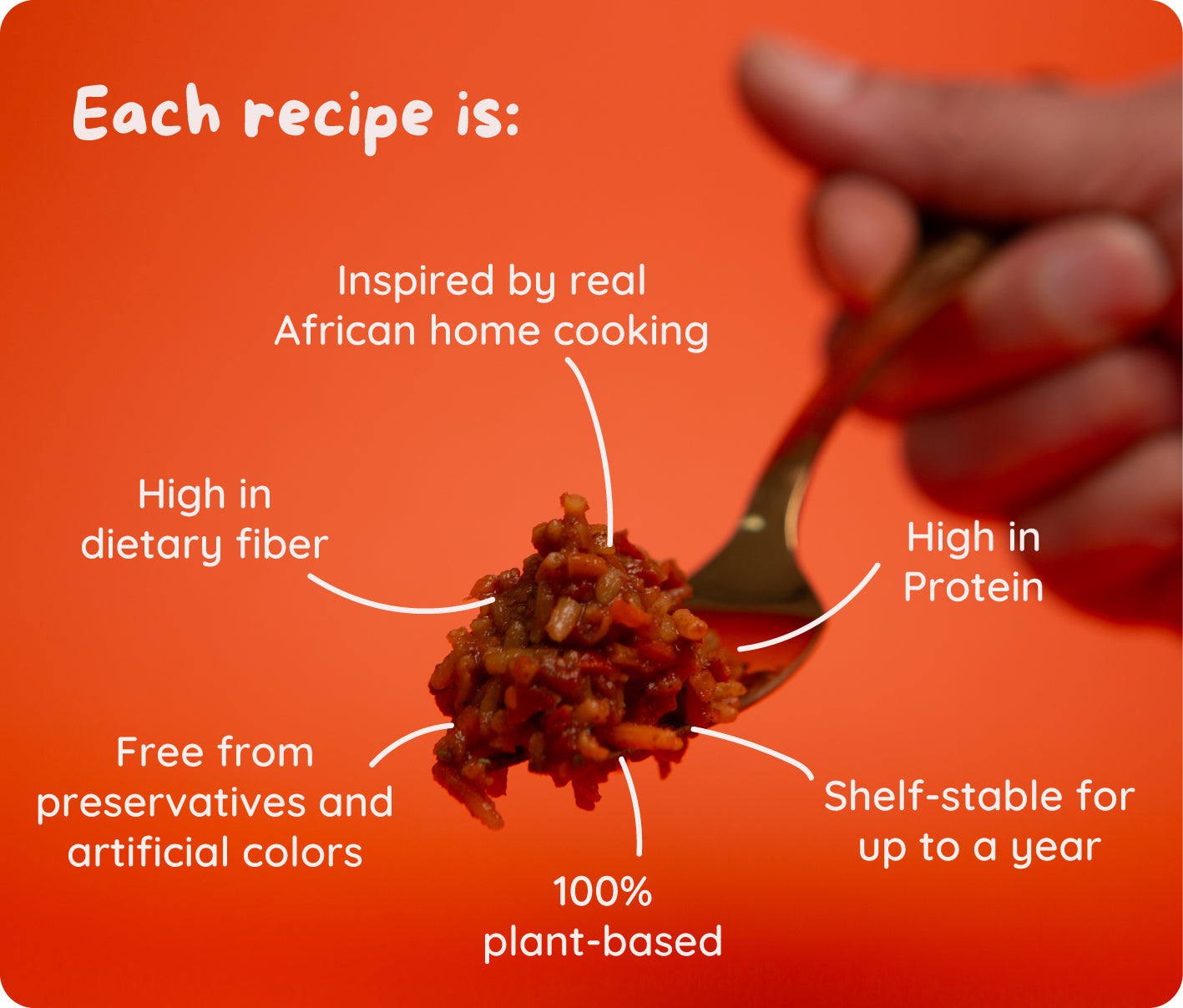 Each recipe is:

Inspired by real African home cooking

High in dietary fiber

High in Protein

Free from preservatives and artificial colors

Shelf-stable for up to a year

100% plant-based